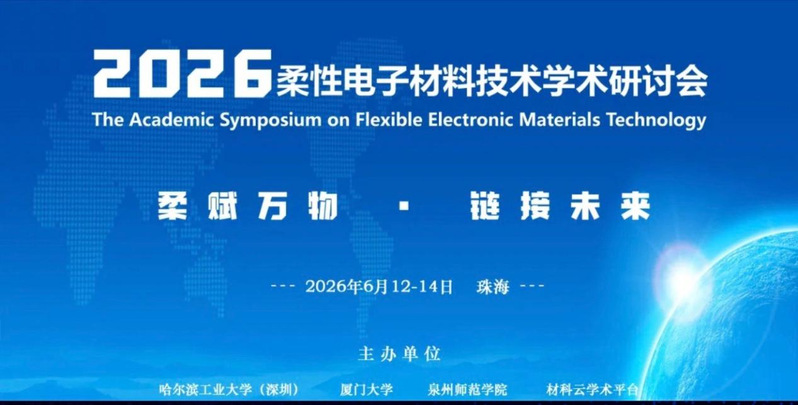 2026柔性电子材料技术学术研讨会
The Academic Symposium on Flexible Electronic Materials Technology

柔赋万物 · 链接未来

--- 2026年6月12-14日 珠海 ---

主办单位

哈尔滨工业大学（深圳） 厦门大学 泉州师范学院 材料云学术平台